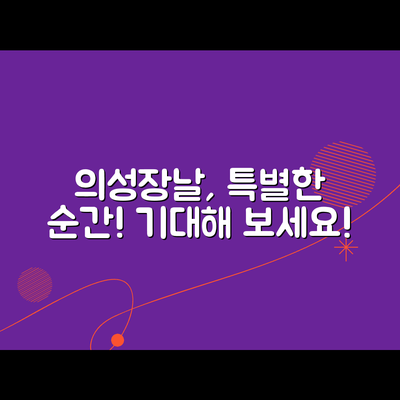 의성장날, 특별한 순간! 기대해 보세요!